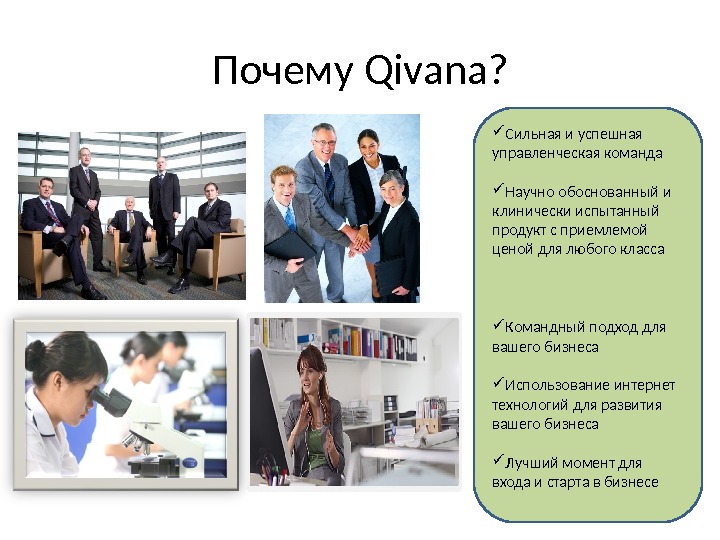 Почему Qivana?

✓Сильная и успешная управленческая команда

✓Научно обоснованный и клинически испытанный продукт с приемлемой ценой для любого класса

✓Командный подход для вашего бизнеса

✓Использование интернет технологий для развития вашего бизнеса

✓Лучший момент для входа и старта в бизнесе